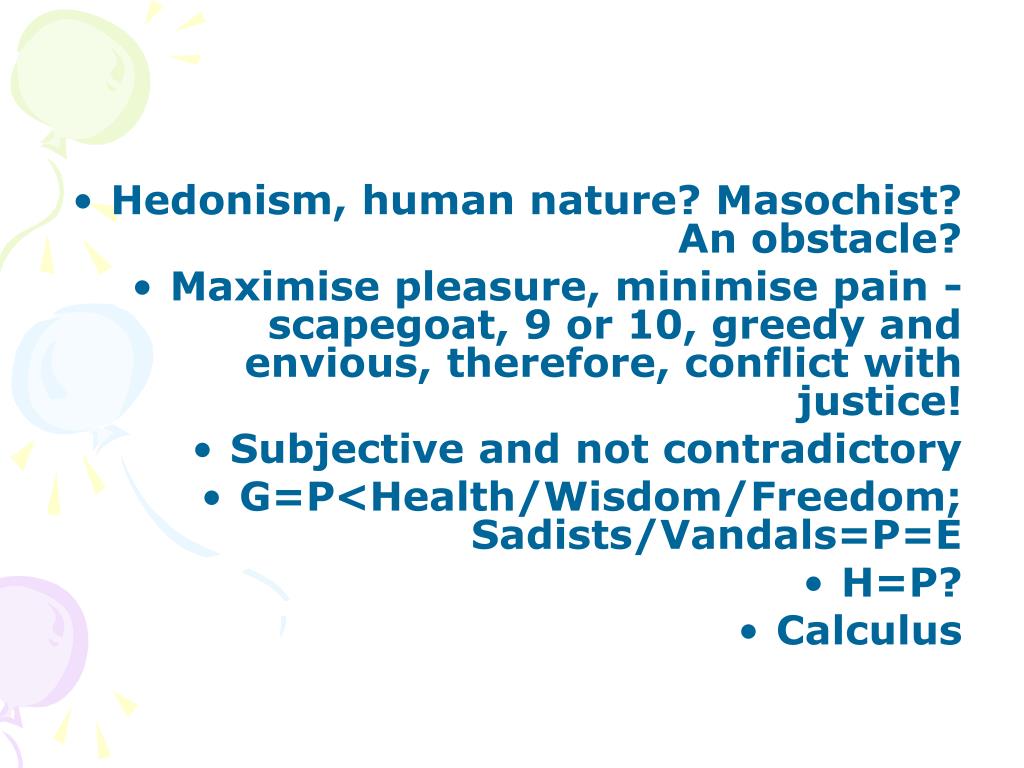 • Hedonism, human nature? Masochist? An obstacle?
• Maximise pleasure, minimise pain - scapegoat, 9 or 10, greedy and envious, therefore, conflict with justice!
• Subjective and not contradictory
• G=P<Health/Wisdom/Freedom; Sadists/Vandals=P=E
• H=P?
• Calculus